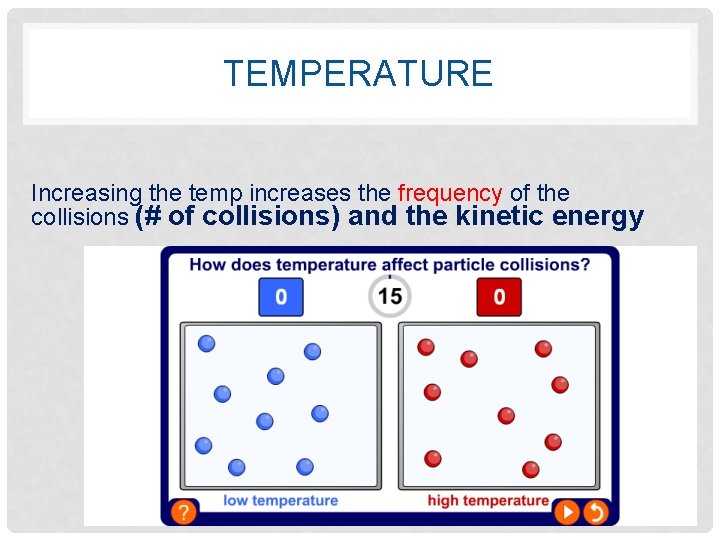 TEMPERATURE

Increasing the temp increases the frequency of the collisions (# of collisions) and the kinetic energy

How does temperature affect particle collisions?

0

15

0

low temperature

high temperature

?